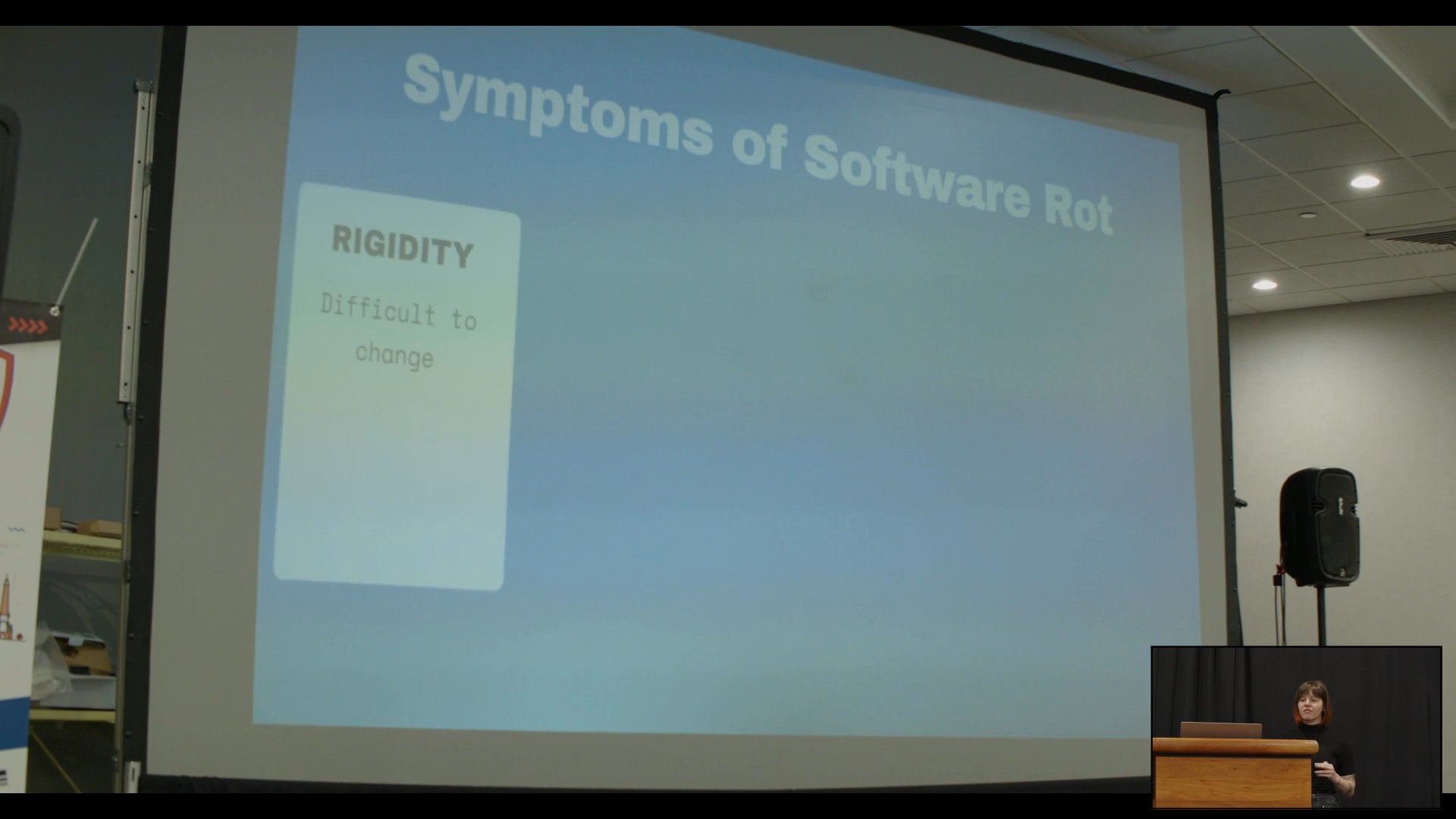 Symptoms of Software Rot

RIGIDITY

Difficult to change